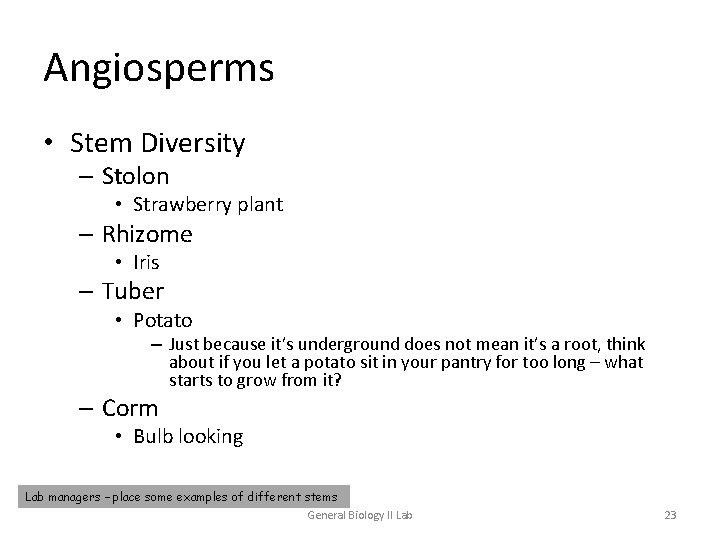 Angiosperms

• Stem Diversity
– Stolon
• Strawberry plant
– Rhizome
• Iris
– Tuber
• Potato
– Just because it's underground does not mean it's a root, think about if you let a potato sit in your pantry for too long – what starts to grow from it?
– Corm
• Bulb looking

Lab managers – place some examples of different stems

General Biology II Lab

23